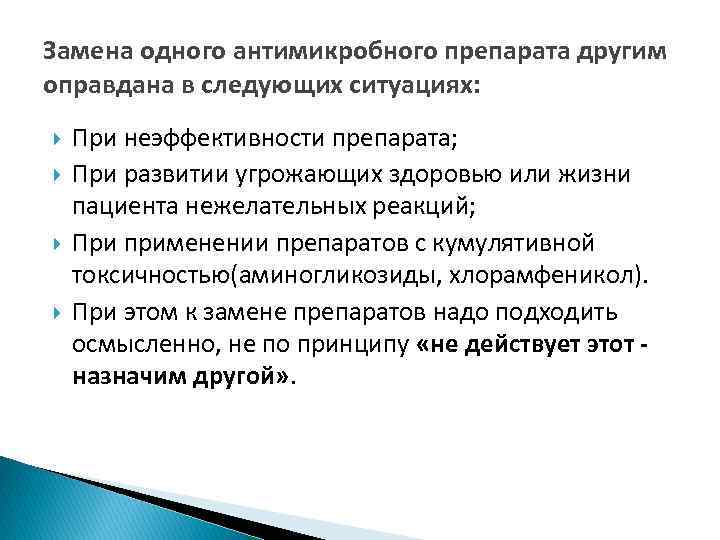 Замена одного антимикробного препарата другим оправдана в следующих ситуациях:

При неэффективности препарата;

При развитии угрожающих здоровью или жизни пациента нежелательных реакций;

При применении препаратов с кумулятивной токсичностью(аминогликозиды, хлорамфеникол).

При этом к замене препаратов надо подходить осмысленно, не по принципу «не действует этот - назначим другой».